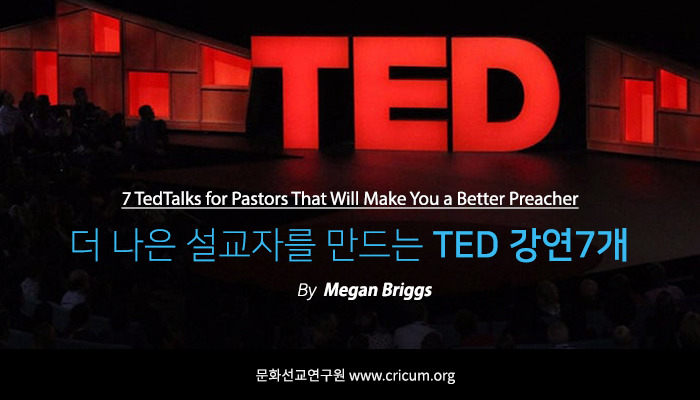 TED

7 TedTalks for Pastors That Will Make You a Better Preacher

더 나은 설교자를 만드는 TED 강연7개

By Megan Briggs

문화선교연구원 www.cricum.org